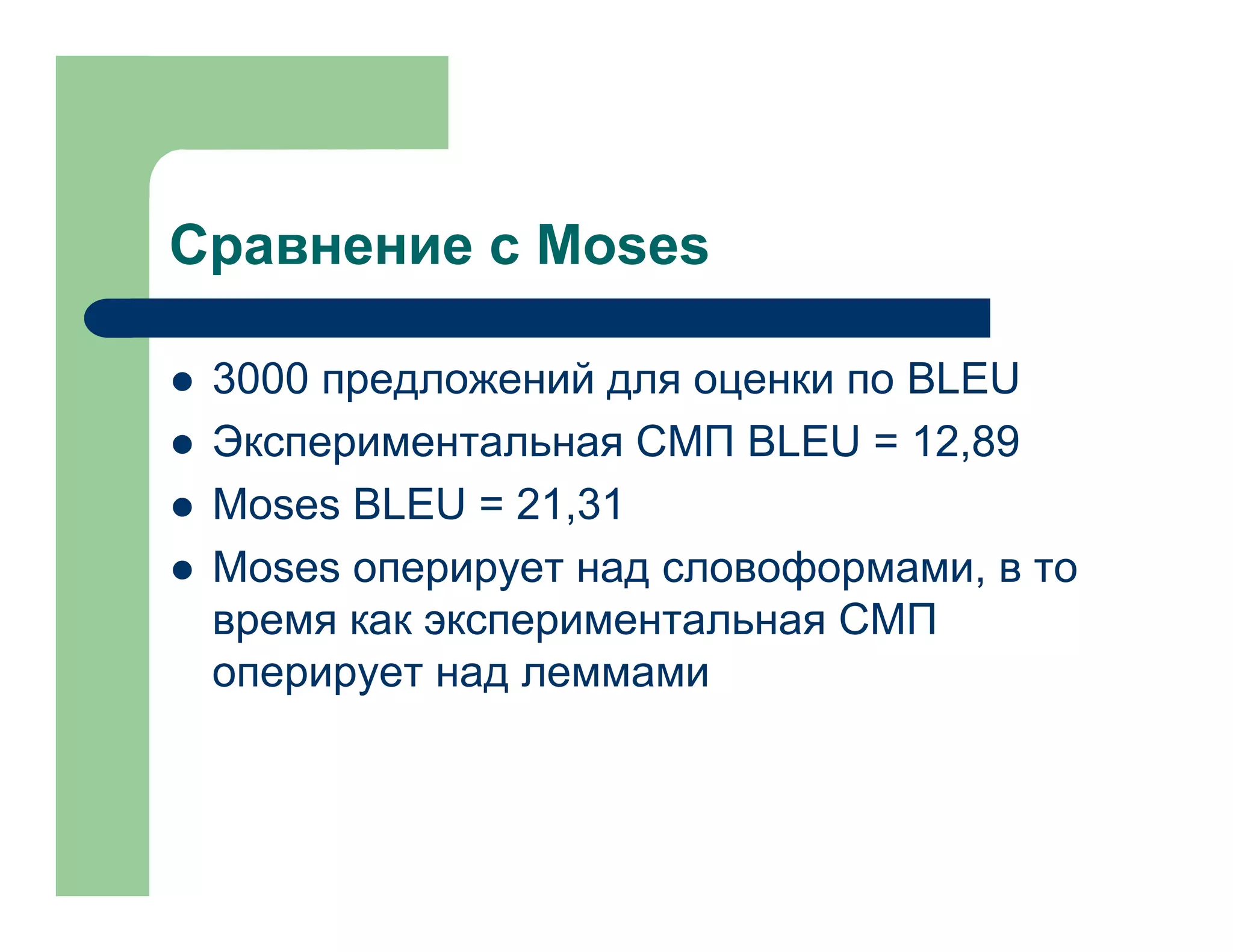 Сравнение с Moses

- 3000 предложений для оценки по BLEU
- Экспериментальная СМП BLEU = 12,89
- Moses BLEU = 21,31
- Moses оперирует над словоформами, в то время как экспериментальная СМП оперирует над леммами